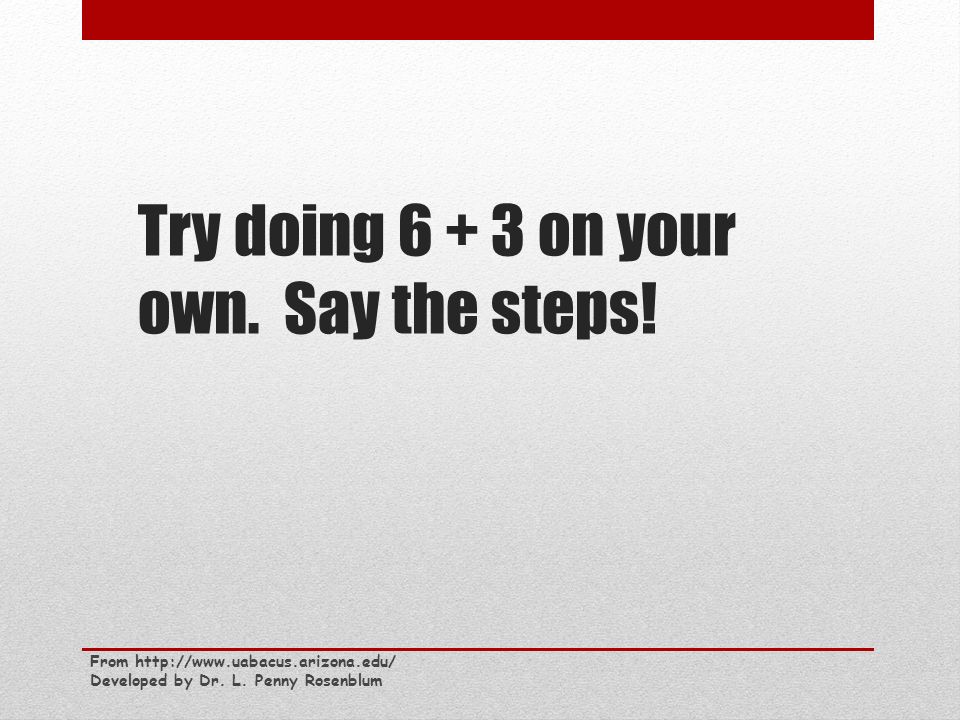 Try doing 6 + 3 on your own.  Say the steps!

From http://www.uabacus.arizona.edu/
Developed by Dr. L. Penny Rosenblum